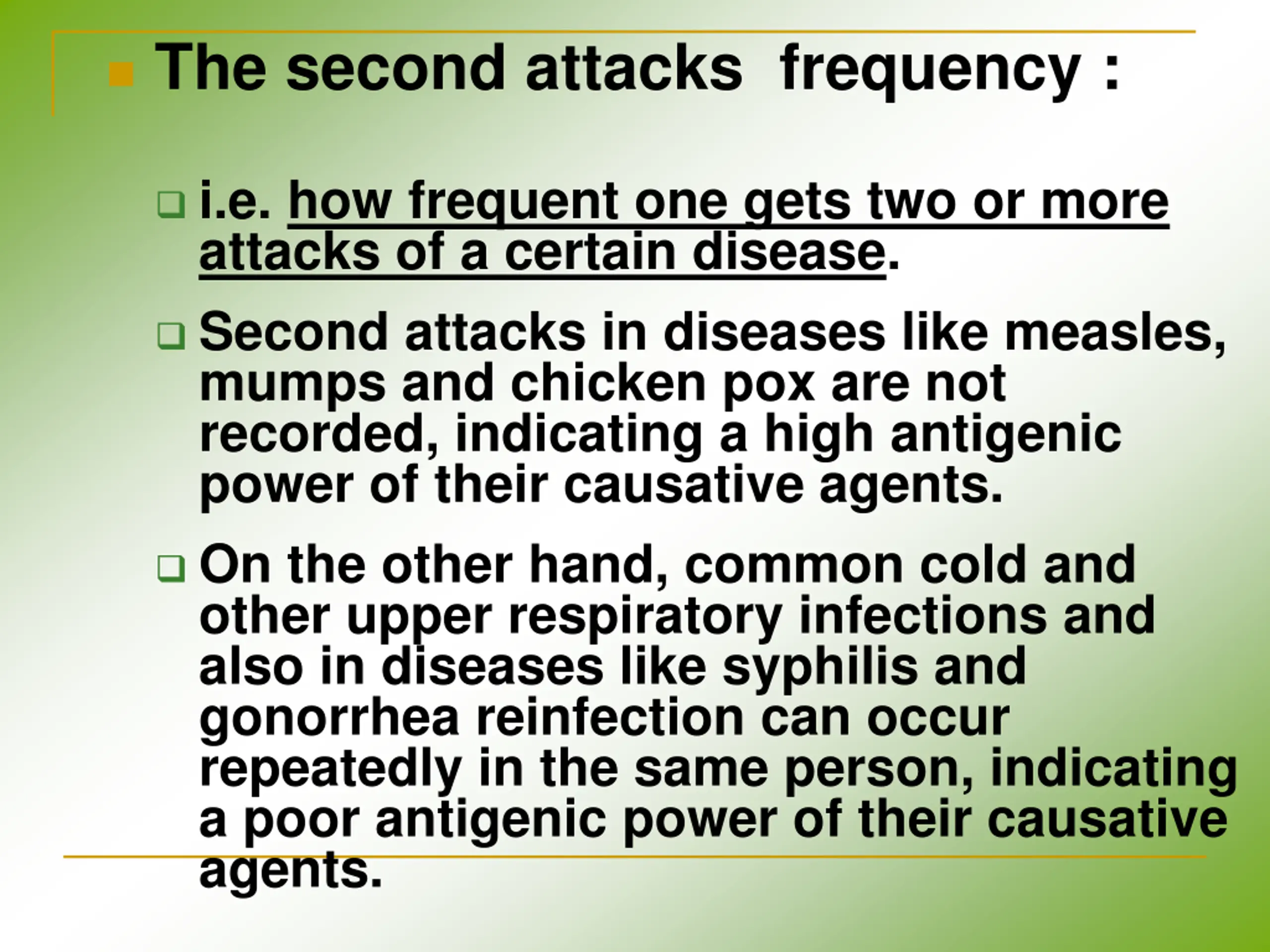 The second attacks frequency :

i.e. how frequent one gets two or more attacks of a certain disease.

Second attacks in diseases like measles, mumps and chicken pox are not recorded, indicating a high antigenic power of their causative agents.

On the other hand, common cold and other upper respiratory infections and also in diseases like syphilis and gonorrhea reinfection can occur repeatedly in the same person, indicating a poor antigenic power of their causative agents.